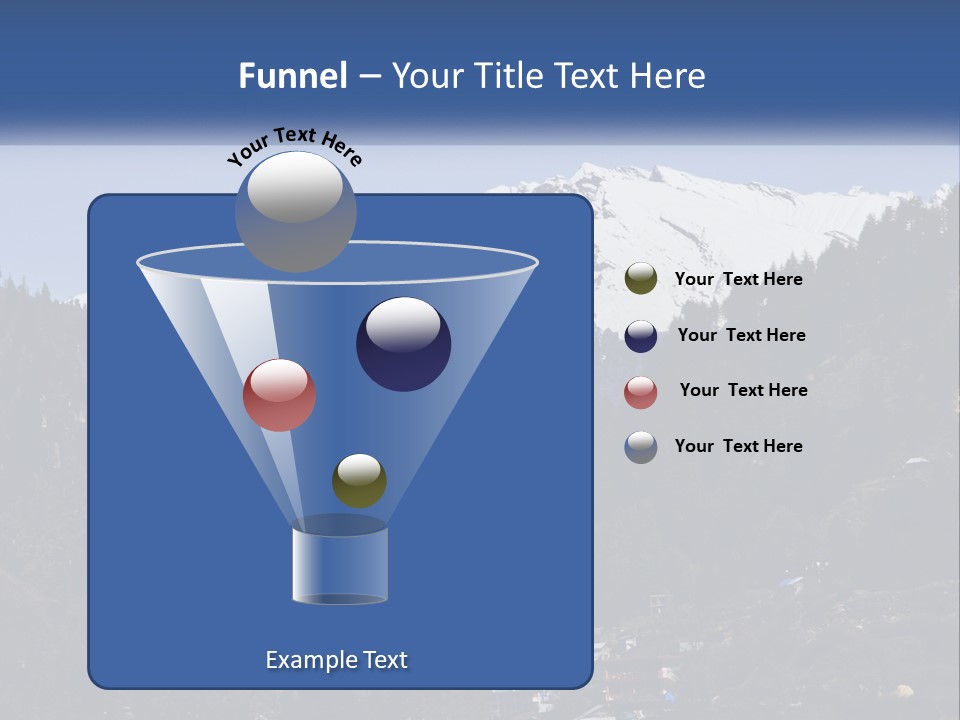 Funnel – Your Title Text Here

Your Text Here

Your Text Here

Your Text Here

Your Text Here

Your Text Here

Example Text